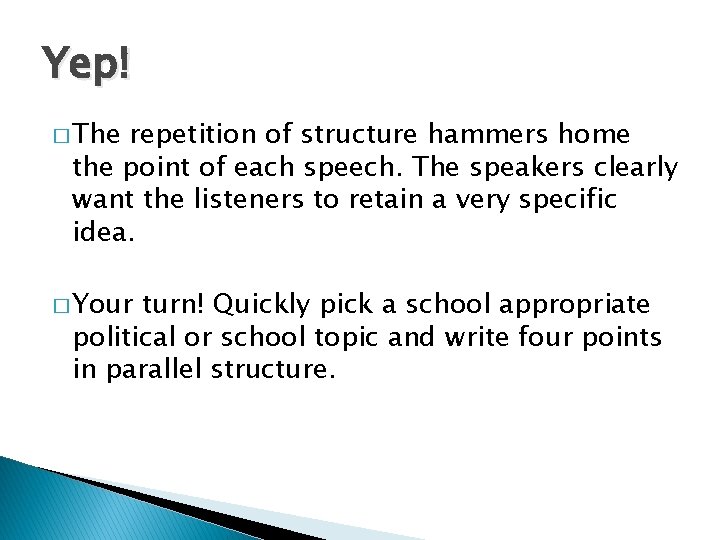 Yep!

□ The repetition of structure hammers home the point of each speech. The speakers clearly want the listeners to retain a very specific idea.

□ Your turn! Quickly pick a school appropriate political or school topic and write four points in parallel structure.